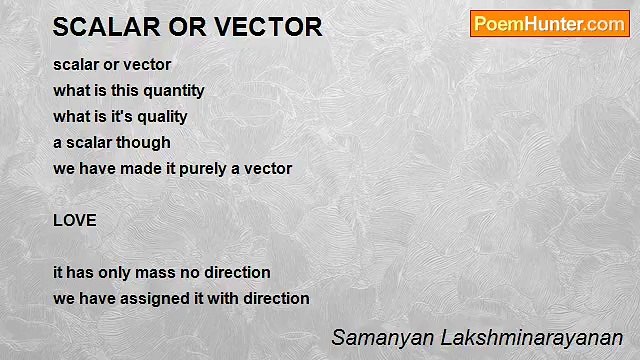 SCALAR OR VECTOR

PoemHunter.com

scalar or vector
what is this quantity
what is it's quality
a scalar though
we have made it purely a vector

LOVE

it has only mass no direction
we have assigned it with direction

Samanyan Lakshminarayanan